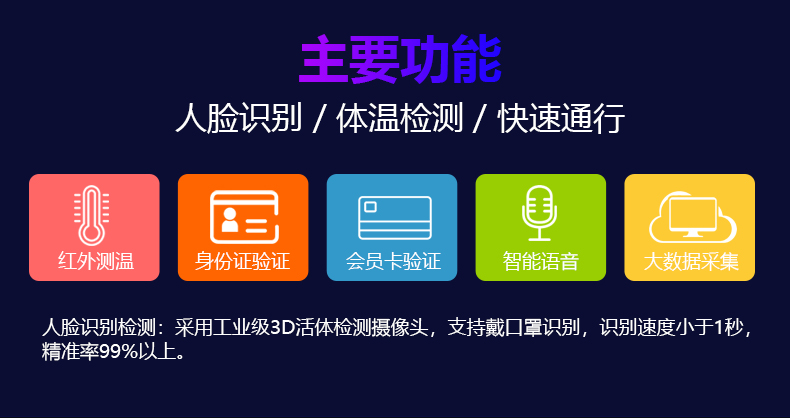 主要功能

人脸识别 / 体温检测 / 快速通行

红外测温

身份证验证

会员卡验证

智能语音

大数据采集

人脸识别检测：采用工业级3D活体检测摄像头，支持戴口罩识别，识别速度小于1秒，精准率99%以上。